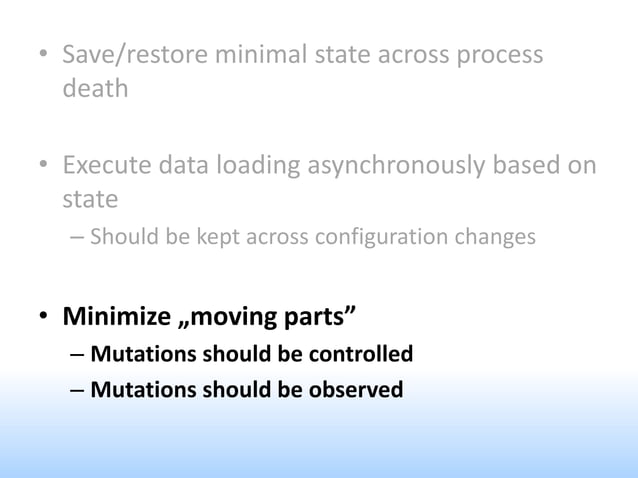 • Save/restore minimal state across process death

• Execute data loading asynchronously based on state
– Should be kept across configuration changes

• Minimize „moving parts”
– Mutations should be controlled
– Mutations should be observed